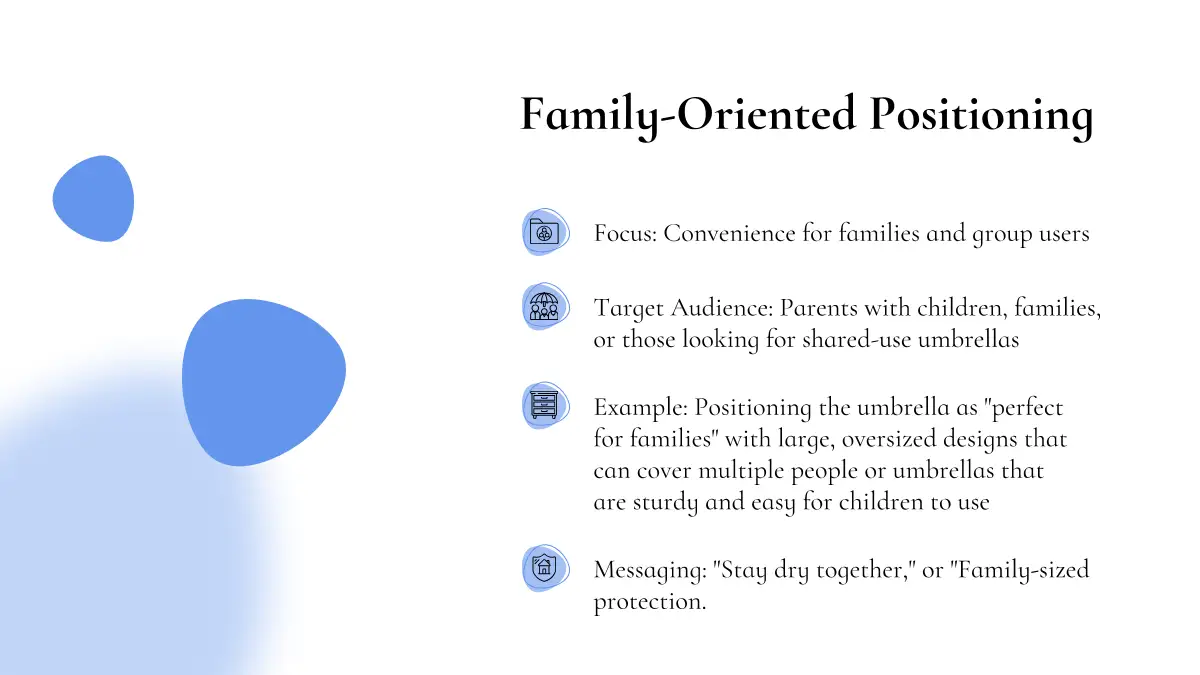 Family-Oriented Positioning

Focus: Convenience for families and group users

Target Audience: Parents with children, families, or those looking for shared-use umbrellas

Example: Positioning the umbrella as "perfect for families" with large, oversized designs that can cover multiple people or umbrellas that are sturdy and easy for children to use

Messaging: "Stay dry together," or "Family-sized protection.